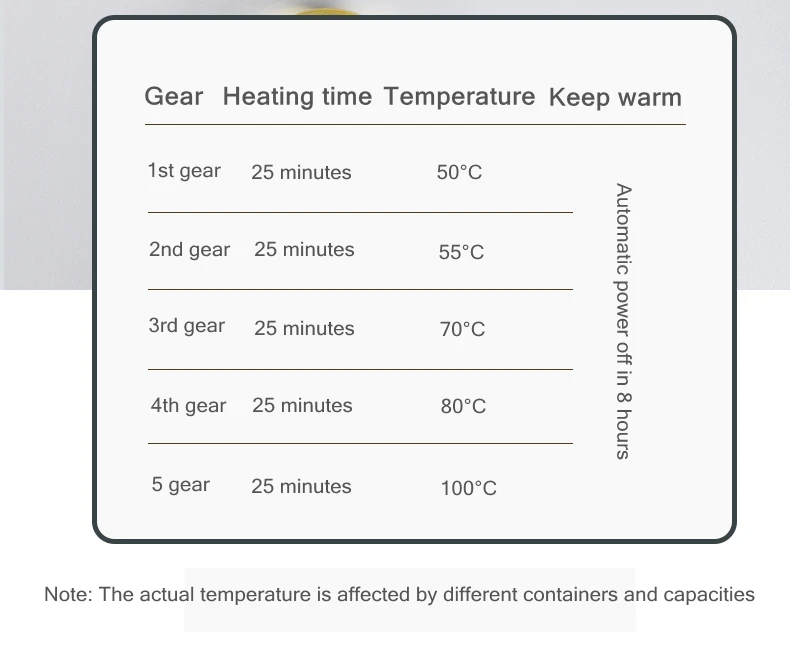 | Gear | Heating time | Temperature | Keep warm |
|---|---|---|---|
| 1st gear | 25 minutes | 50°C | Automatic power off in 8 hours |
| 2nd gear | 25 minutes | 55°C | |
| 3rd gear | 25 minutes | 70°C | |
| 4th gear | 25 minutes | 80°C | |
| 5 gear | 25 minutes | 100°C | |

Note: The actual temperature is affected by different containers and capacities